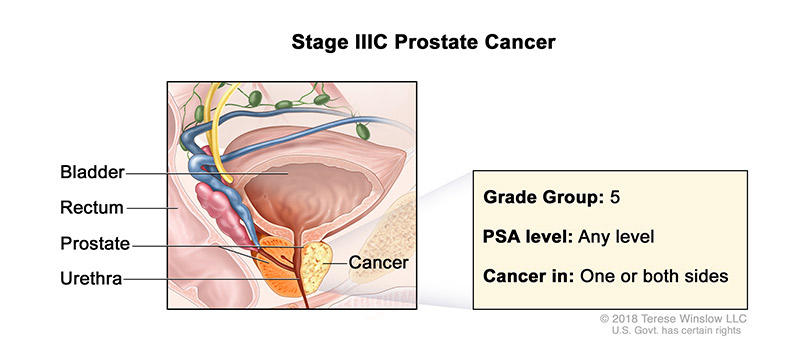 Stage IIIC Prostate Cancer

Bladder

Rectum

Prostate

Urethra

Cancer

Grade Group: 5

PSA level: Any level

Cancer in: One or both sides

© 2018 Terese Winslow LLC
U.S. Govt. has certain rights